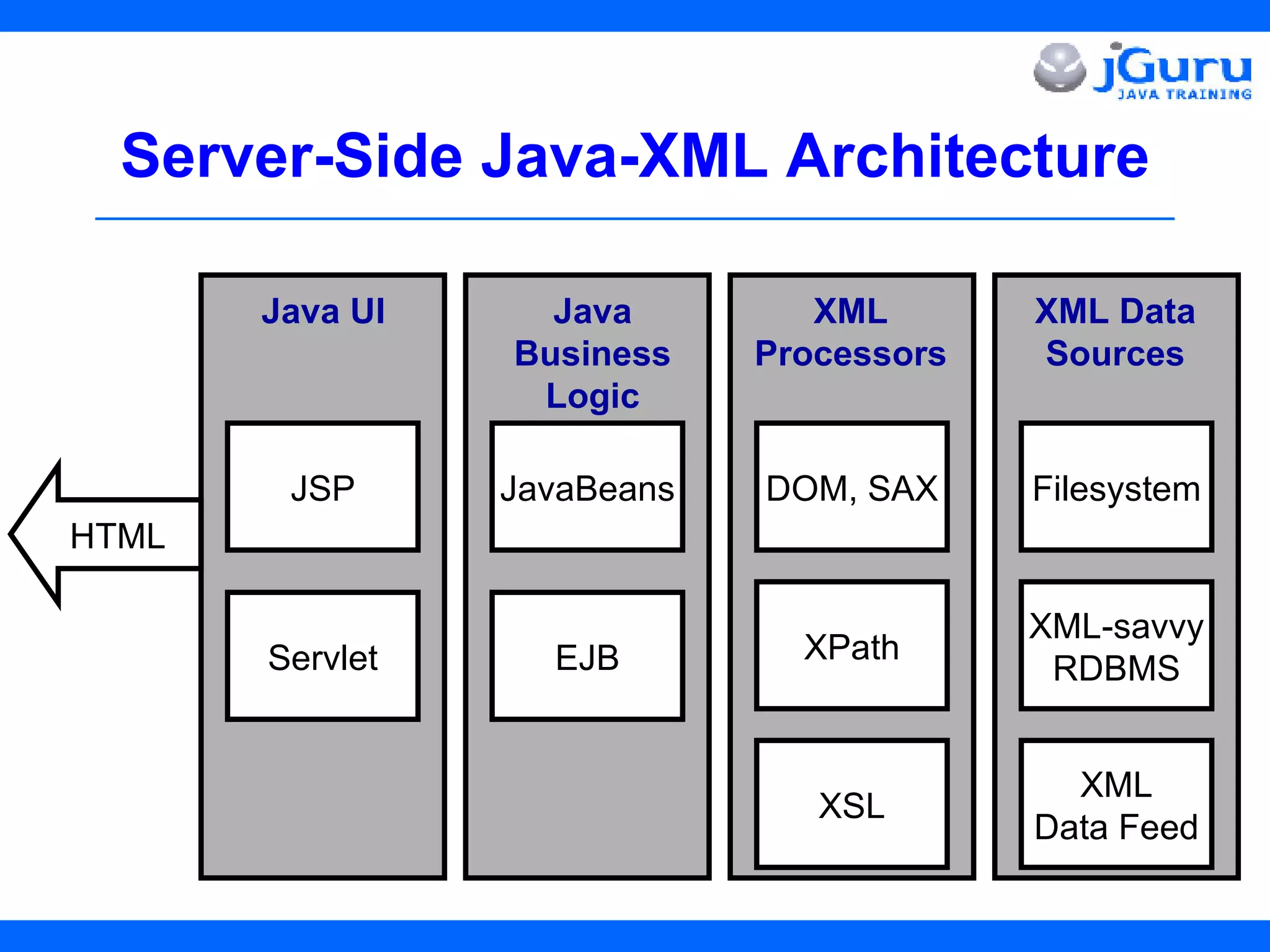 jGuru
JAVA TRAINING

Server-Side Java-XML Architecture

HTML

Java UI

JSP

Servlet

Java Business Logic

JavaBeans

EJB

XML Processors

DOM, SAX

XPath

XSL

XML Data Sources

Filesystem

XML-savvy RDBMS

XML Data Feed